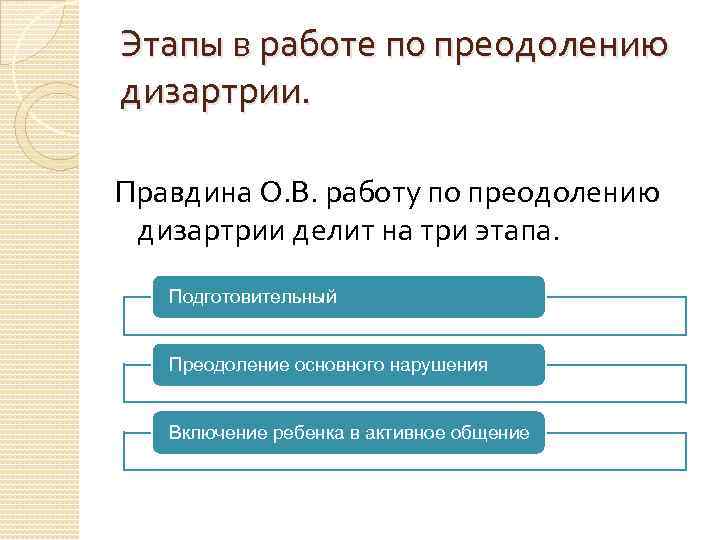 Этапы в работе по преодолению дизартрии.

Правдина О.В. работу по преодолению дизартрии делит на три этапа.

Подготовительный

Преодоление основного нарушения

Включение ребенка в активное общение